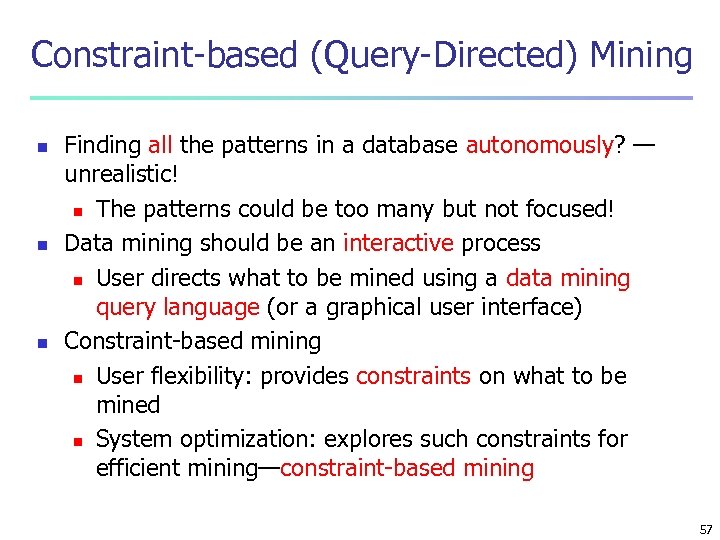 Constraint-based (Query-Directed) Mining

- Finding all the patterns in a database autonomously? — unrealistic!
  - The patterns could be too many but not focused!
- Data mining should be an interactive process
  - User directs what to be mined using a data mining query language (or a graphical user interface)
- Constraint-based mining
  - User flexibility: provides constraints on what to be mined
  - System optimization: explores such constraints for efficient mining—constraint-based mining

57